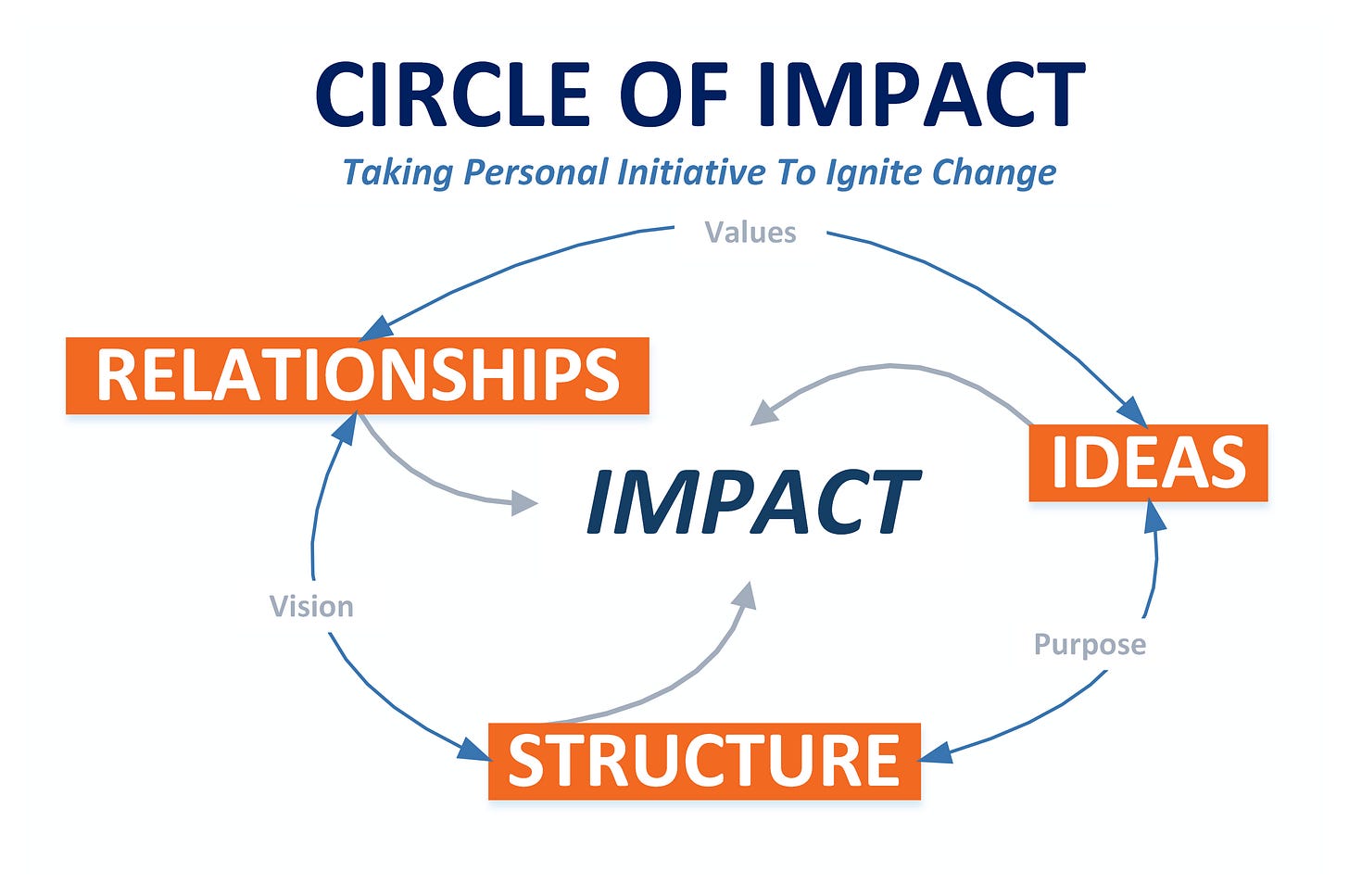 CIRCLE OF IMPACT

Taking Personal Initiative To Ignite Change

Values

RELATIONSHIPS

IDEAS

IMPACT

Vision

Purpose

STRUCTURE